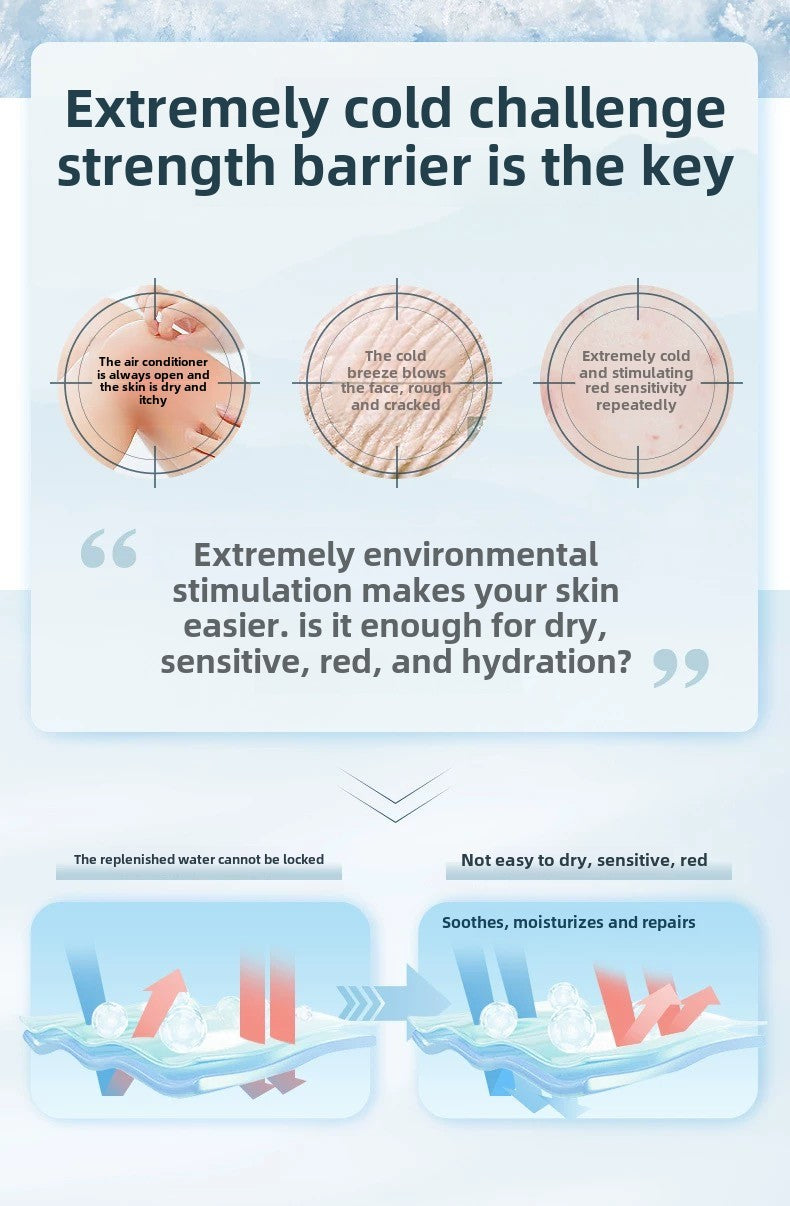 Extremely cold challenge strength barrier is the key

The air conditioner is always open and the skin is dry and itchy

The cold breeze blows the face, rough and cracked

Extremely cold and stimulating red sensitivity repeatedly

“ Extremely environmental stimulation makes your skin easier. is it enough for dry, sensitive, red, and hydration? ”

The replenished water cannot be locked

Not easy to dry, sensitive, red

Soothes, moisturizes and repairs